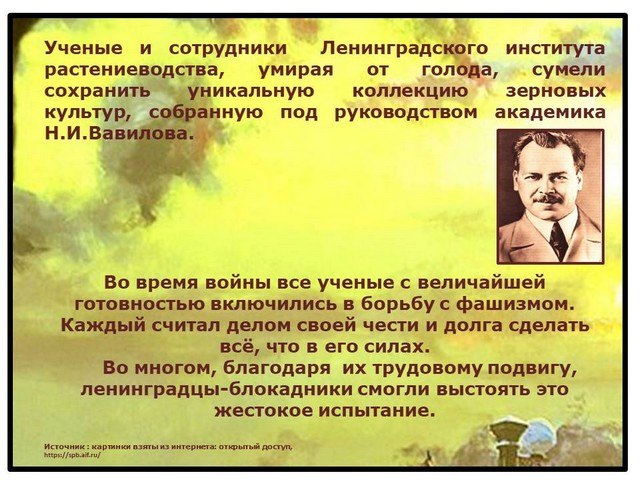 Ученые и сотрудники Ленинградского института растениеводства, умирая от голода, сумели сохранить уникальную коллекцию зерновых культур, собранную под руководством академика Н.И.Вавилова.

Во время войны все ученые с величайшей готовностью включились в борьбу с фашизмом. Каждый считал делом своей чести и долга сделать всё, что в его силах.

Во многом, благодаря их трудовому подвигу, ленинградцы-блокадники смогли выстоять это жестокое испытание.

Источник : картинки взяты из интернета: открытый доступ, https://spb.aif.ru/